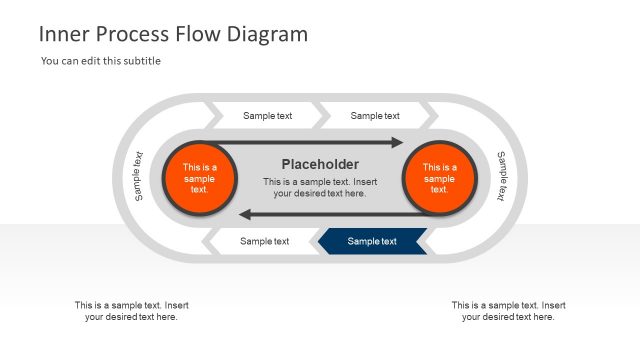 Inner Process Flow Diagram

You can edit this subtitle

Sample text

Sample text

Sample text

This is a sample text.

Placeholder

This is a sample text. Insert your desired text here.

This is a sample text.

Sample text

Sample text

Sample text

This is a sample text. Insert your desired text here.

This is a sample text. Insert your desired text here.